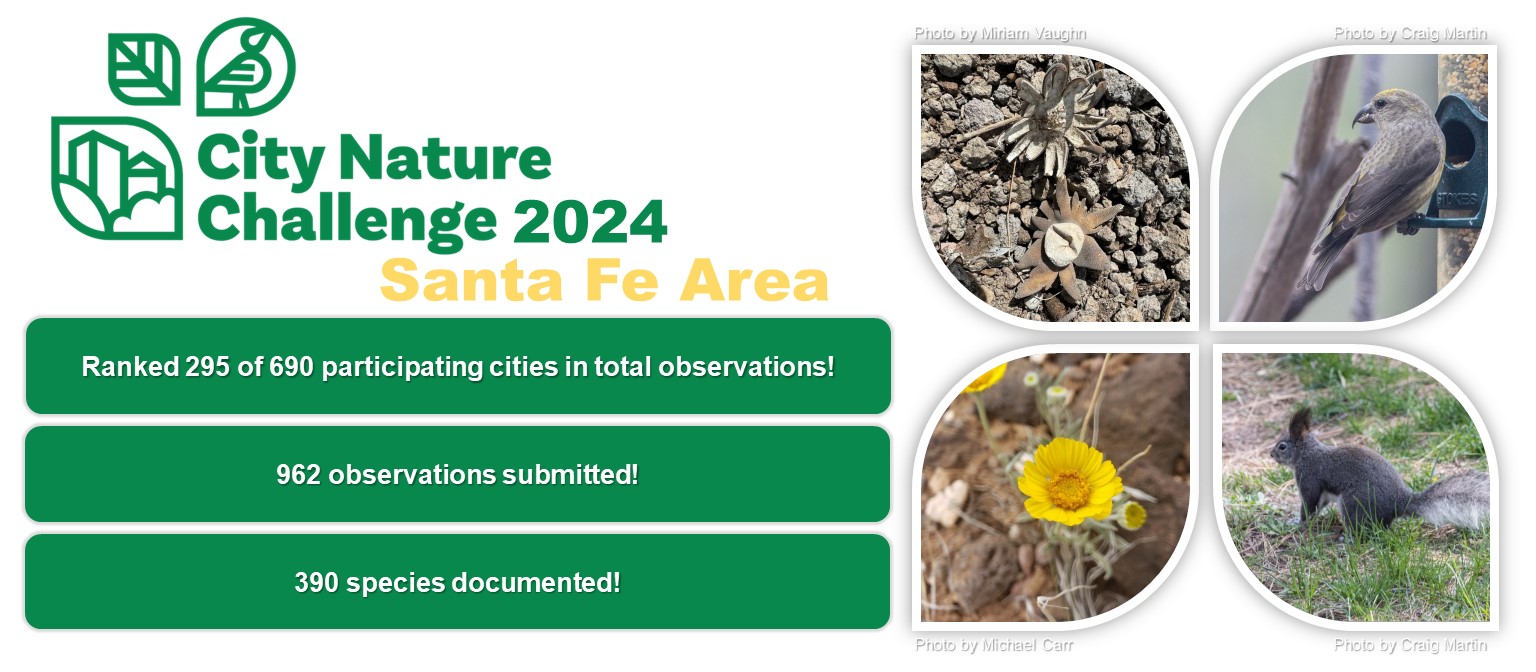 City Nature Challenge 2024
Santa Fe Area

Ranked 295 of 690 participating cities in total observations!

962 observations submitted!

390 species documented!

Photo by Miriam Vaughn

Photo by Craig Martin

Photo by Michael Carr

Photo by Craig Martin